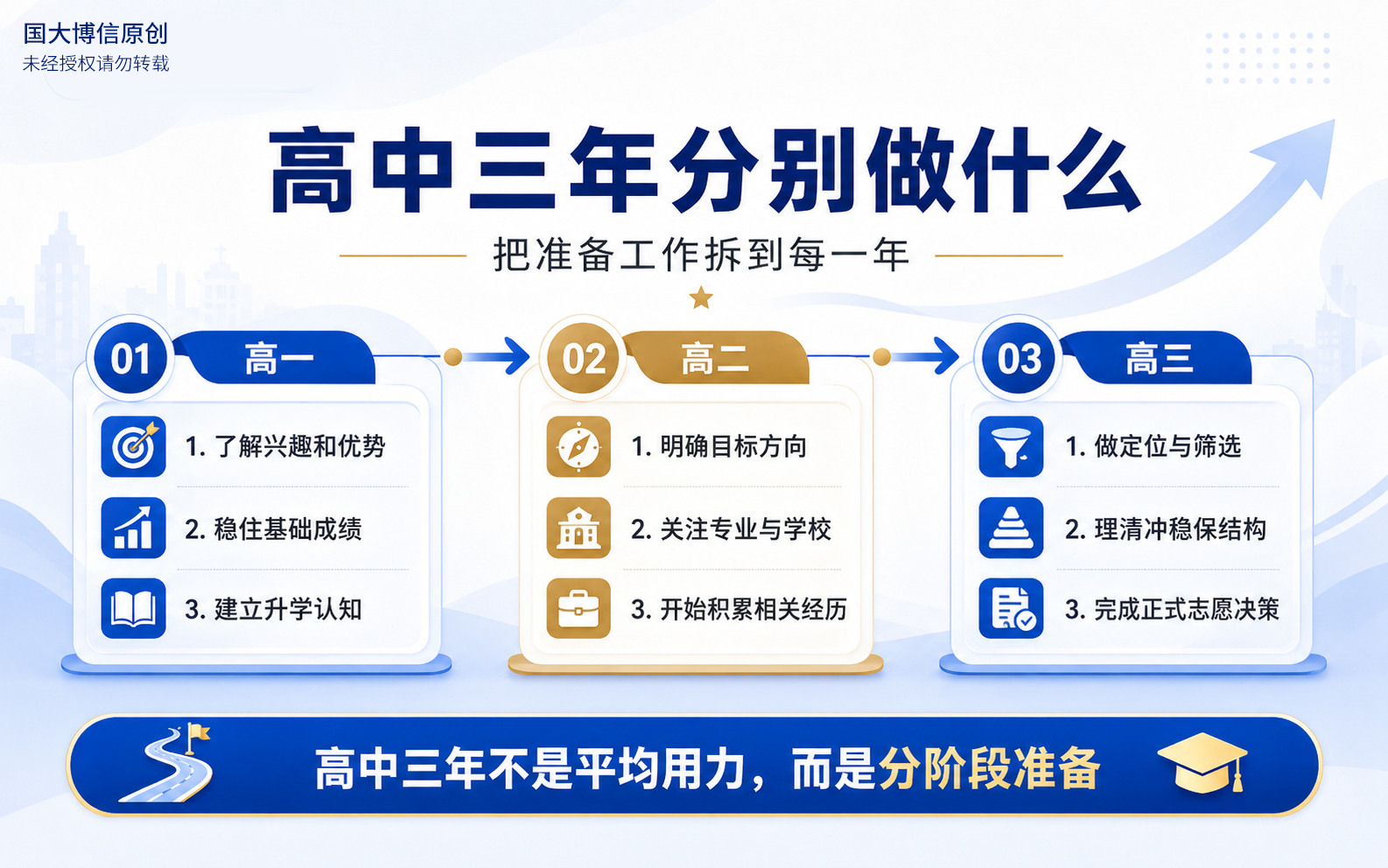 国大博信原创
未经授权请勿转载

高中三年分别做什么

把准备工作拆到每一年

01 高一
1. 了解兴趣和优势
2. 稳住基础成绩
3. 建立升学认知

02 高二
1. 明确目标方向
2. 关注专业与学校
3. 开始积累相关经历

03 高三
1. 做定位与筛选
2. 理清冲稳保结构
3. 完成正式志愿决策

高中三年不是平均用力，而是分阶段准备